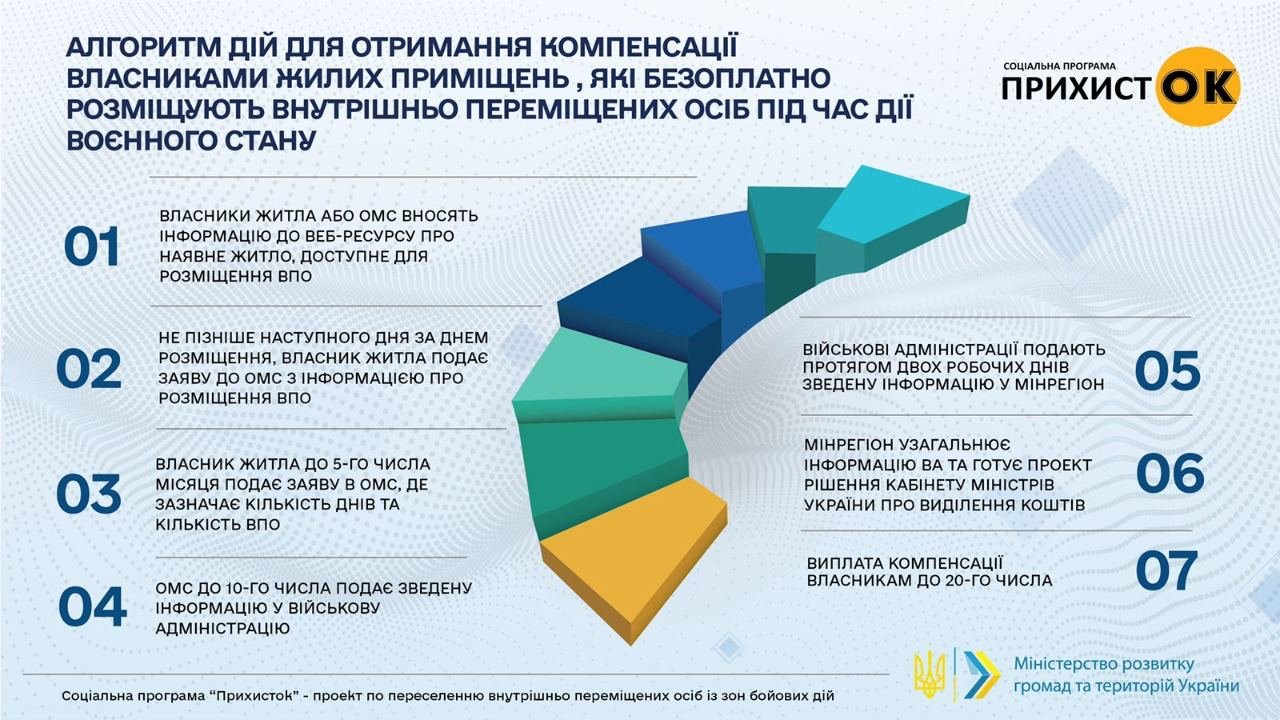 АЛГОРИТМ ДІЙ ДЛЯ ОТРИМАННЯ КОМПЕНСАЦІЇ ВЛАСНИКАМИ ЖИЛИХ ПРИМІЩЕНЬ , ЯКІ БЕЗОПЛАТНО РОЗМІЩУЮТЬ ВНУТРІШНЬО ПЕРЕМІЩЕНИХ ОСІБ ПІД ЧАС ДІЇ ВОЄННОГО СТАНУ

СОЦІАЛЬНА ПРОГРАМА
ПРИХИСТОК

01
ВЛАСНИКИ ЖИТЛА АБО ОМС ВНОСЯТЬ ІНФОРМАЦІЮ ДО ВЕБ-РЕСУРСУ ПРО НАЯВНЕ ЖИТЛО, ДОСТУПНЕ ДЛЯ РОЗМІЩЕННЯ ВПО

02
НЕ ПІЗНІШЕ НАСТУПНОГО ДНЯ ЗА ДНЕМ РОЗМІЩЕННЯ, ВЛАСНИК ЖИТЛА ПОДАЄ ЗАЯВУ ДО ОМС З ІНФОРМАЦІЄЮ ПРО РОЗМІЩЕННЯ ВПО

03
ВЛАСНИК ЖИТЛА ДО 5-ГО ЧИСЛА МІСЯЦЯ ПОДАЄ ЗАЯВУ В ОМС, ДЕ ЗАЗНАЧАЄ КІЛЬКІСТЬ ДНІВ ТА КІЛЬКІСТЬ ВПО

04
ОМС ДО 10-ГО ЧИСЛА ПОДАЄ ЗВЕДЕНУ ІНФОРМАЦІЮ У ВІЙСЬКОВУ АДМІНІСТРАЦІЮ

ВІЙСЬКОВІ АДМІНІСТРАЦІЇ ПОДАЮТЬ ПРОТЯГОМ ДВОХ РОБОЧИХ ДНІВ ЗВЕДЕНУ ІНФОРМАЦІЮ У МІНРЕГІОН
05

МІНРЕГІОН УЗАГАЛЬНЮЄ ІНФОРМАЦІЮ ВА ТА ГОТУЄ ПРОЕКТ РІШЕННЯ КАБІНЕТУ МІНІСТРІВ УКРАЇНИ ПРО ВИДІЛЕННЯ КОШТІВ
06

ВИПЛАТА КОМПЕНСАЦІЇ ВЛАСНИКАМ ДО 20-ГО ЧИСЛА
07

Соціальна програма "Прихисток" - проект по переселенню внутрішньо переміщених осіб із зон бойових дій

Міністерство розвитку громад та територій України